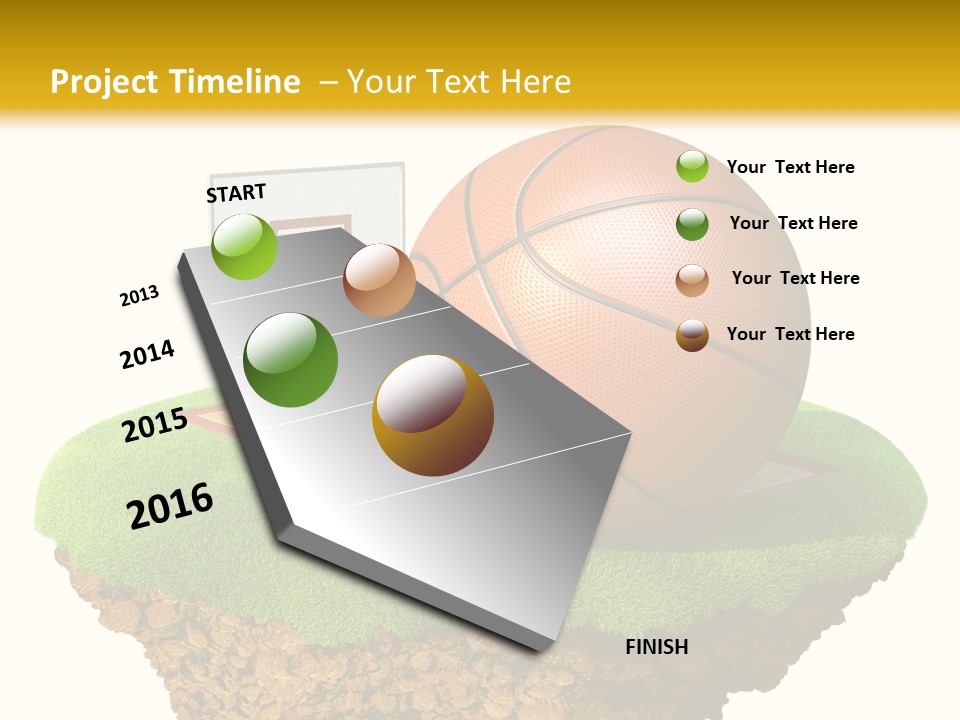 Project Timeline – Your Text Here

START

2013

2014

2015

2016

FINISH

Your Text Here

Your Text Here

Your Text Here

Your Text Here